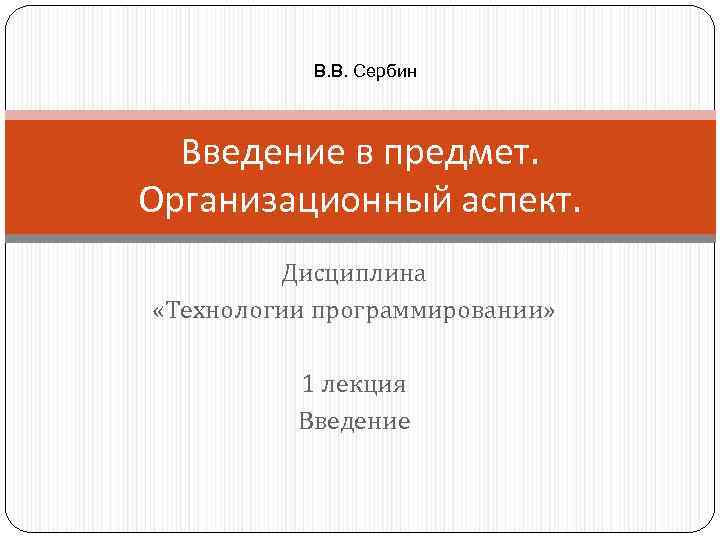 В.В. Сербин

Введение в предмет. Организационный аспект.

Дисциплина
«Технологии программировании»

1 лекция
Введение